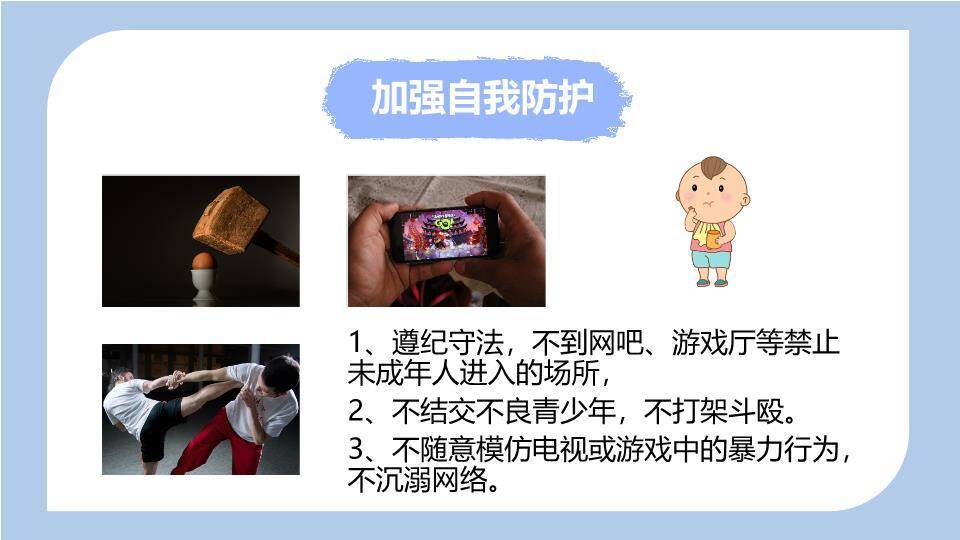 加强自我防护

1、遵纪守法，不到网吧、游戏厅等禁止未成年人进入的场所，

2、不结交不良青少年，不打架斗殴。

3、不随意模仿电视或游戏中的暴力行为，不沉溺网络。